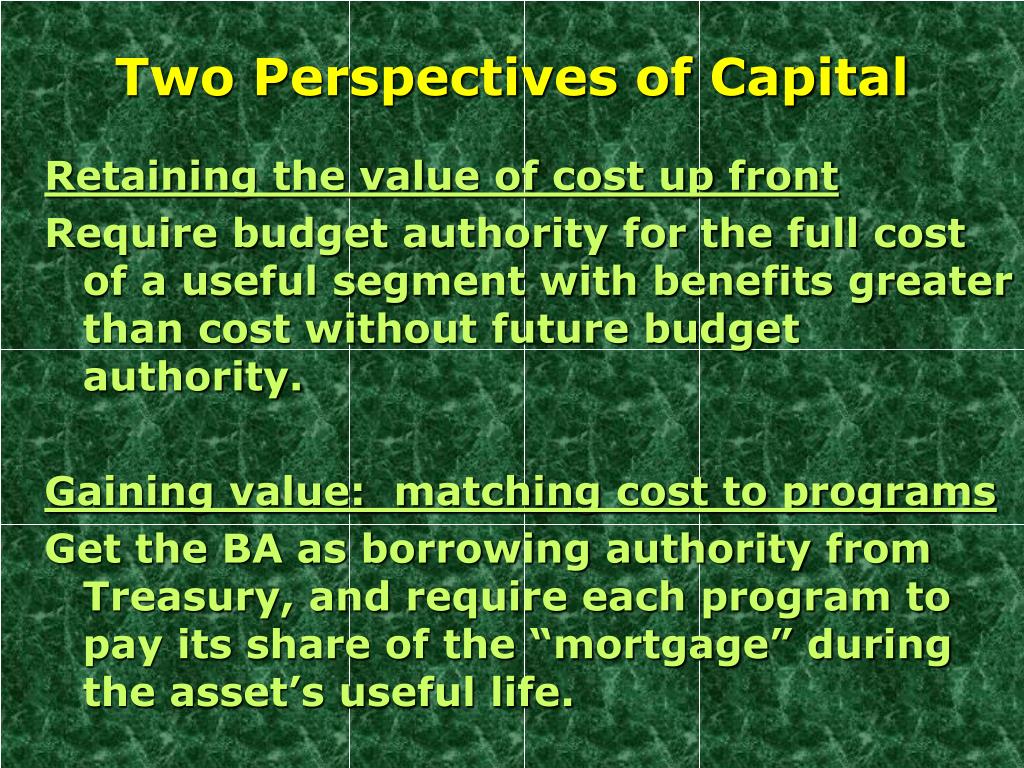 Two Perspectives of Capital

Retaining the value of cost up front

Require budget authority for the full cost of a useful segment with benefits greater than cost without future budget authority.

Gaining value:  matching cost to programs

Get the BA as borrowing authority from Treasury, and require each program to pay its share of the “mortgage” during the asset’s useful life.